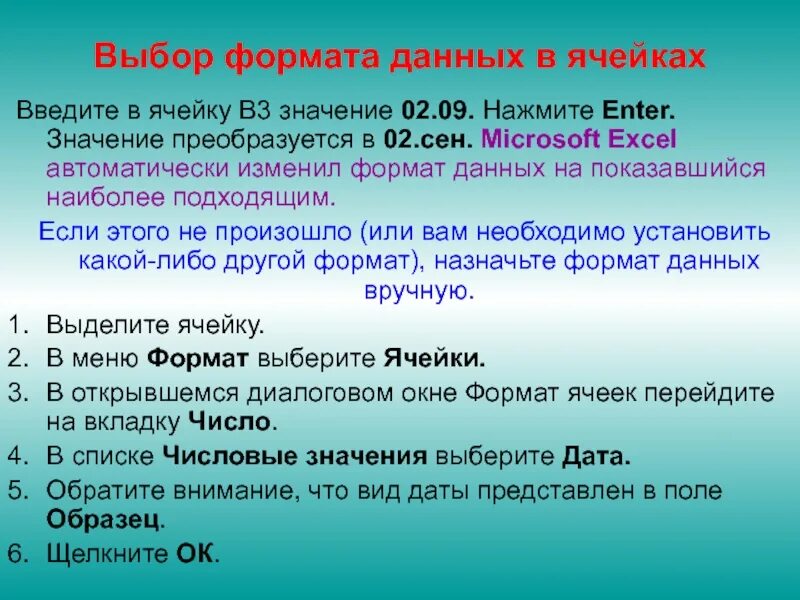 Выбор формата данных в ячейках

Введите в ячейку В3 значение 02.09. Нажмите Enter. Значение преобразуется в 02.сен. Microsoft Excel автоматически изменил формат данных на показавшийся наиболее подходящим.

Если этого не произошло (или вам необходимо установить какой-либо другой формат), назначьте формат данных вручную.

1. Выделите ячейку.
2. В меню Формат выберите Ячейки.
3. В открывшемся диалоговом окне Формат ячеек перейдите на вкладку Число.
4. В списке Числовые значения выберите Дата.
5. Обратите внимание, что вид даты представлен в поле Образец.
6. Щелкните ОК.